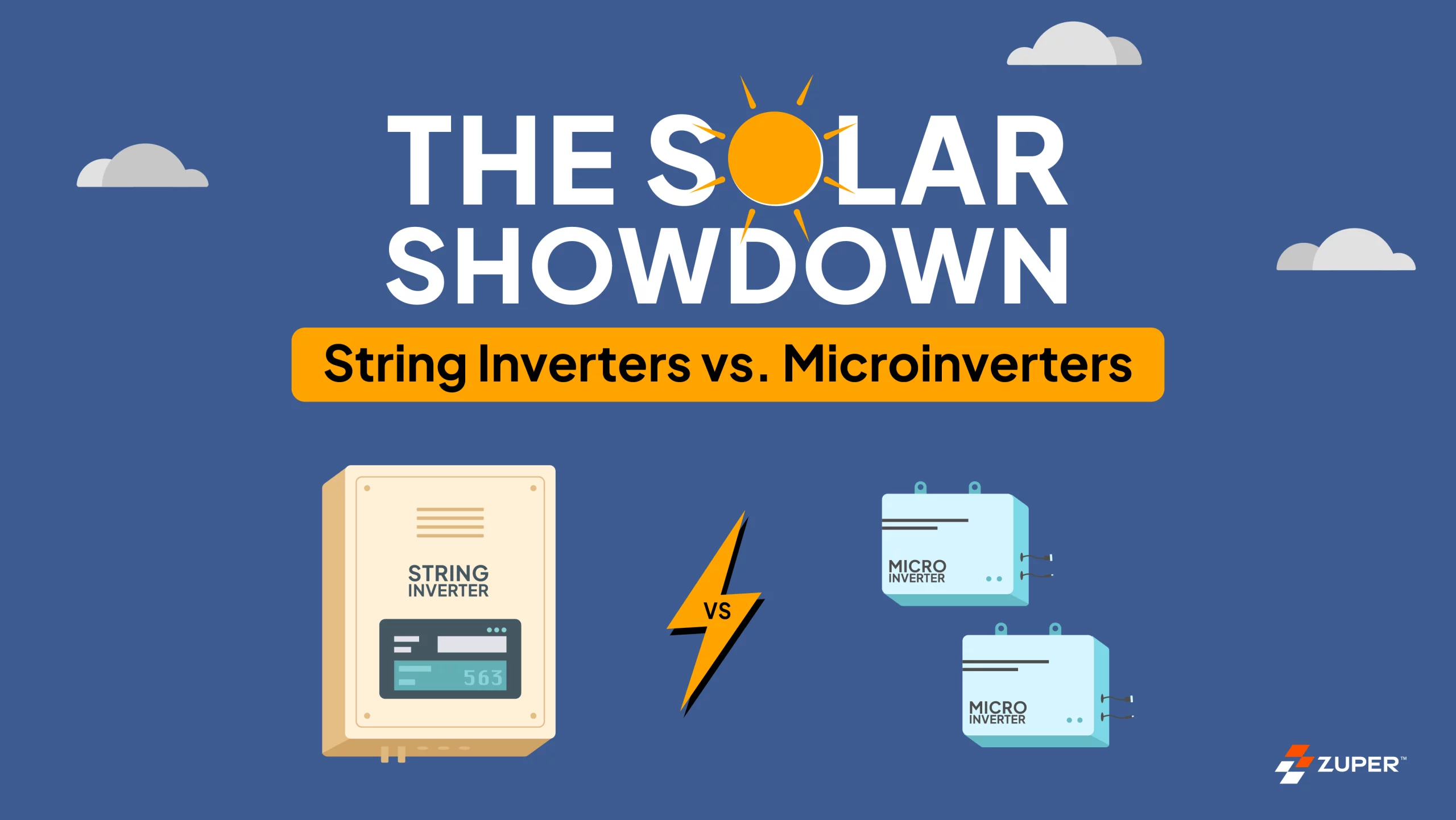 THE SOLAR SHOWDOWN

String Inverters vs. Microinverters

STRING INVERTER

563

VS

MICRO INVERTER

MICRO INVERTER

ZUPER™